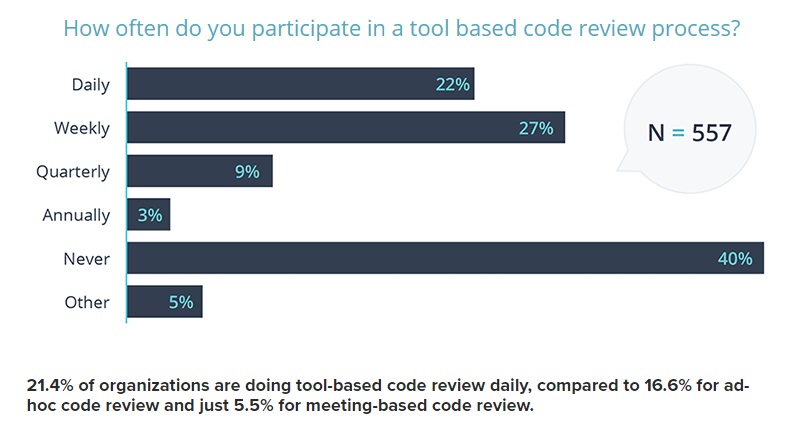 How often do you participate in a tool based code review process?

Daily 22%
Weekly 27%
Quarterly 9%
Annually 3%
Never 40%
Other 5%

N = 557

21.4% of organizations are doing tool-based code review daily, compared to 16.6% for ad-hoc code review and just 5.5% for meeting-based code review.